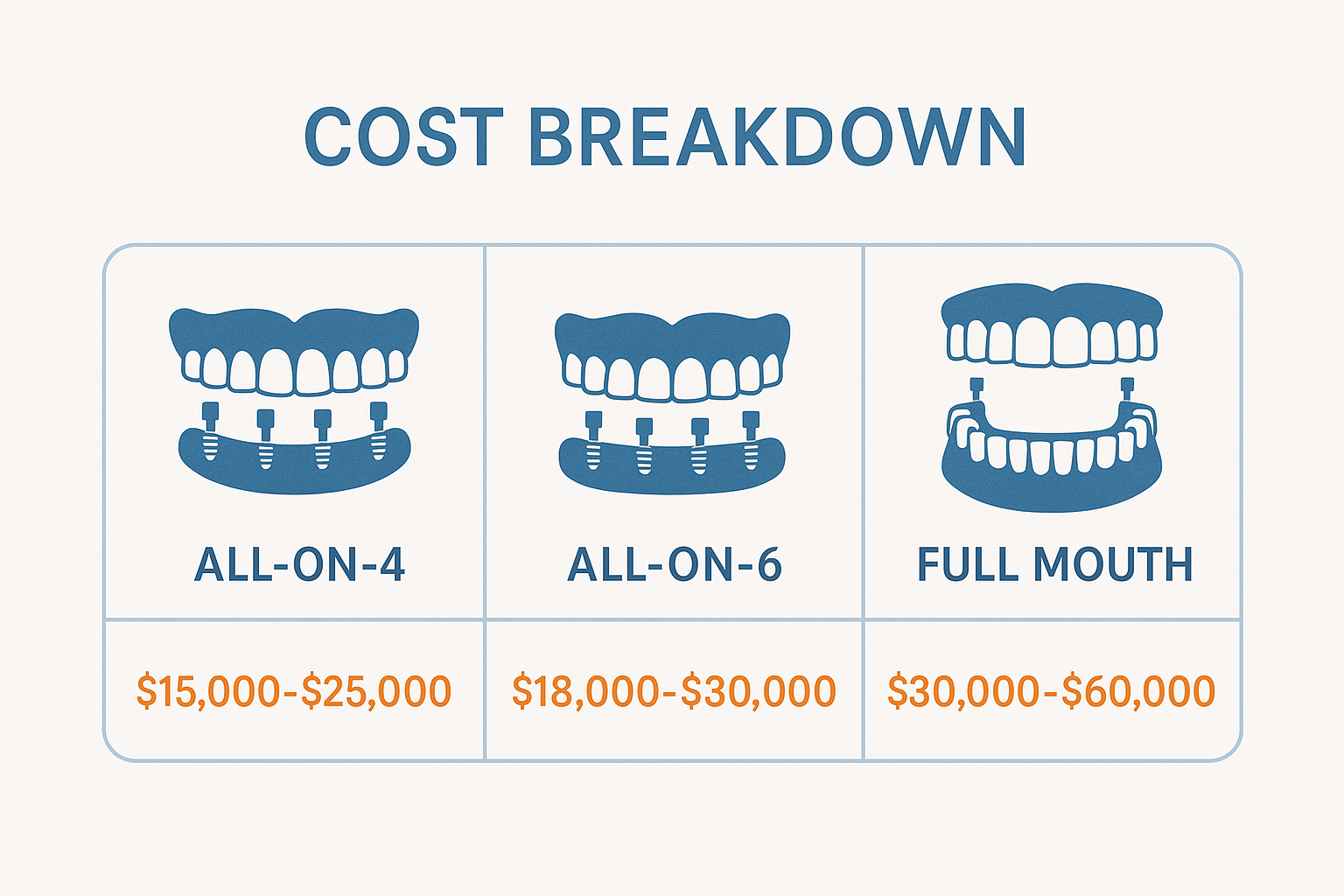 COST BREAKDOWN

| ALL-ON-4 | ALL-ON-6 | FULL MOUTH |
|---|---|---|
| \$15,000-\$25,000 | \$18,000-\$30,000 | \$30,000-\$60,000 |